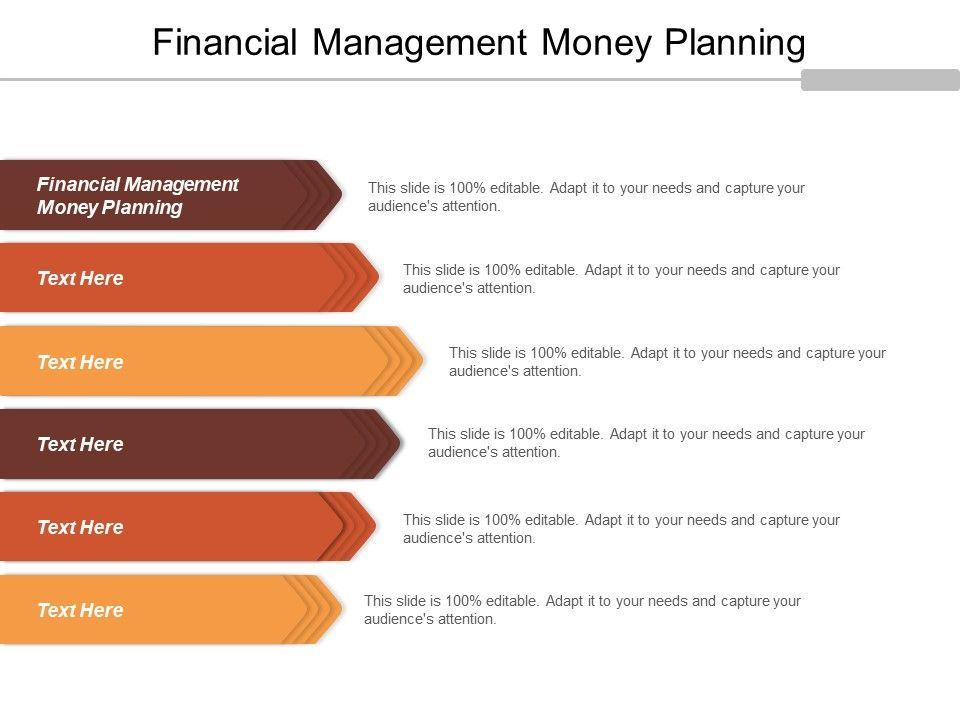 Financial Management Money Planning

Financial Management Money Planning

This slide is 100% editable. Adapt it to your needs and capture your audience's attention.

Text Here

This slide is 100% editable. Adapt it to your needs and capture your audience's attention.

Text Here

This slide is 100% editable. Adapt it to your needs and capture your audience's attention.

Text Here

This slide is 100% editable. Adapt it to your needs and capture your audience's attention.

Text Here

This slide is 100% editable. Adapt it to your needs and capture your audience's attention.

Text Here

This slide is 100% editable. Adapt it to your needs and capture your audience's attention.